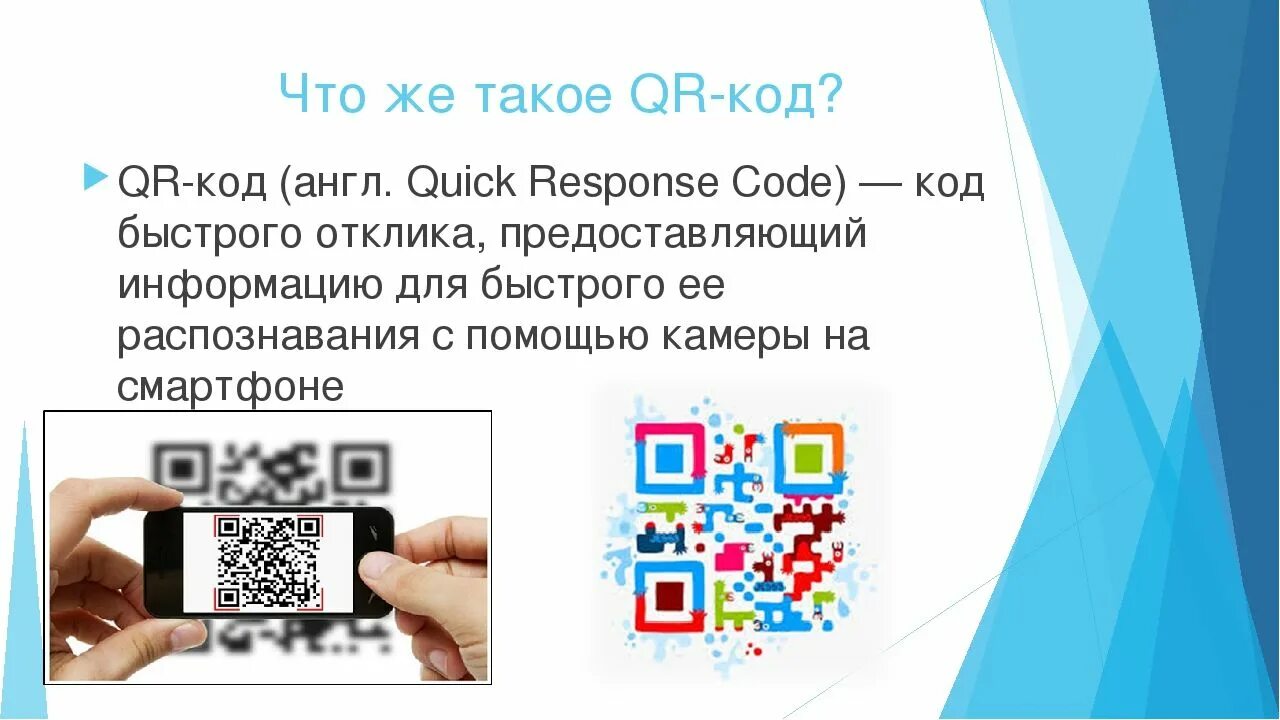 Что же такое QR-код?

QR-код (англ. Quick Response Code) — код быстрого отклика, предоставляющий информацию для быстрого ее распознавания с помощью камеры на смартфоне